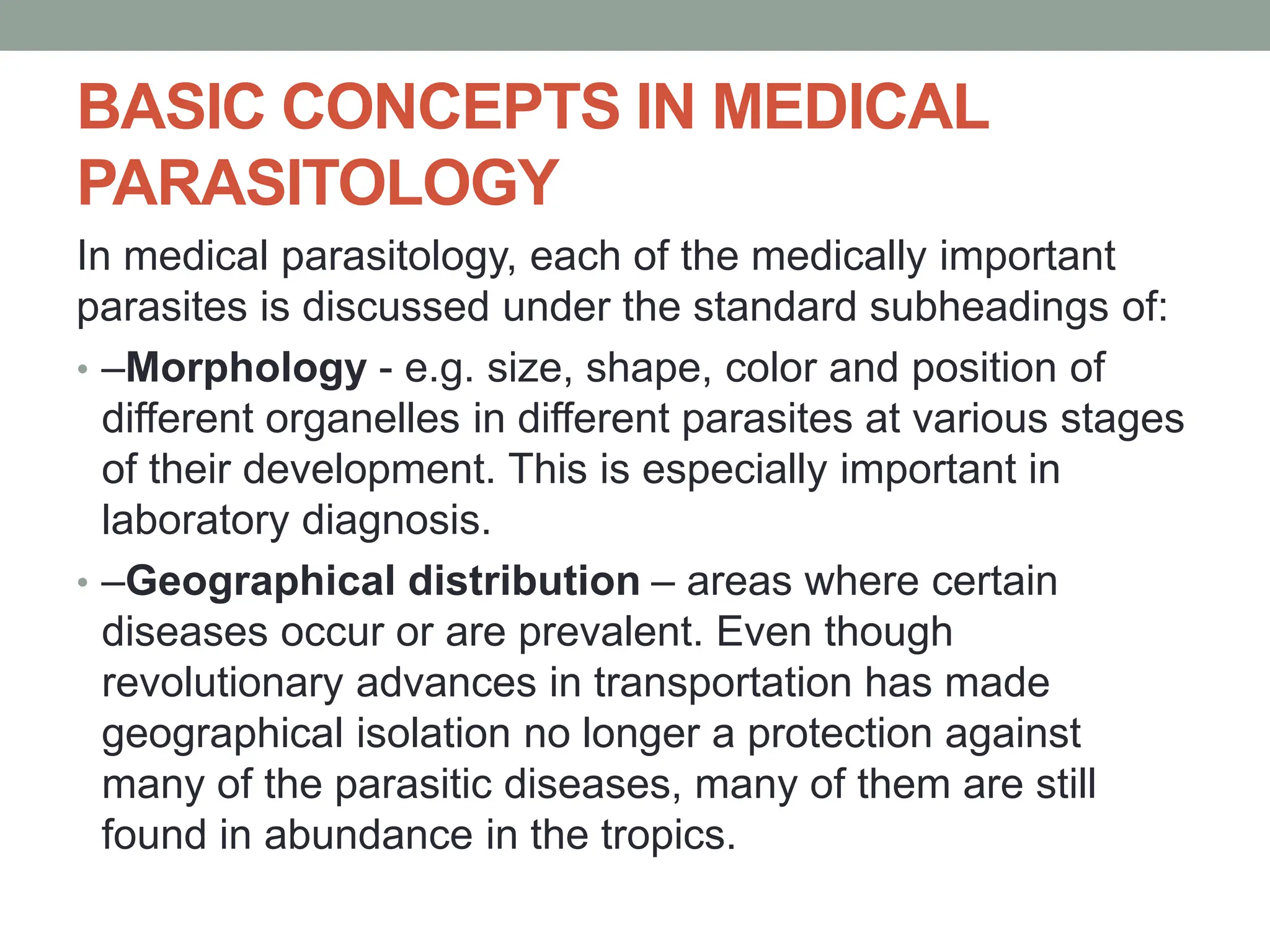 BASIC CONCEPTS IN MEDICAL PARASITOLOGY

In medical parasitology, each of the medically important parasites is discussed under the standard subheadings of:

• –Morphology - e.g. size, shape, color and position of different organelles in different parasites at various stages of their development. This is especially important in laboratory diagnosis.

• –Geographical distribution – areas where certain diseases occur or are prevalent. Even though revolutionary advances in transportation has made geographical isolation no longer a protection against many of the parasitic diseases, many of them are still found in abundance in the tropics.